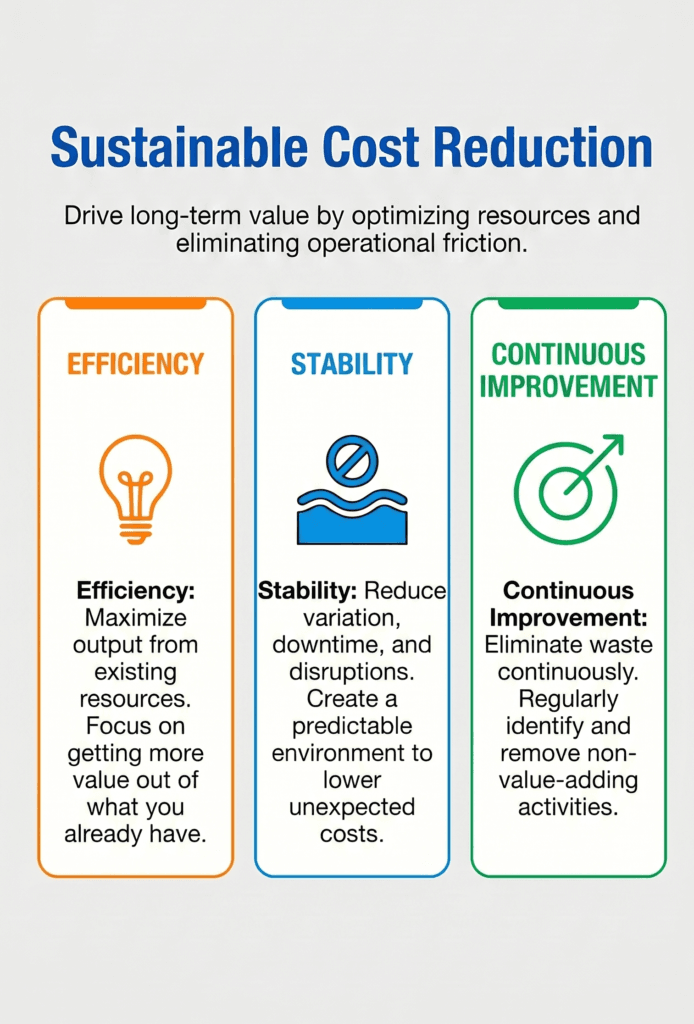 Sustainable Cost Reduction

Drive long-term value by optimizing resources and eliminating operational friction.

EFFICIENCY

Efficiency: Maximize output from existing resources. Focus on getting more value out of what you already have.

STABILITY

Stability: Reduce variation, downtime, and disruptions. Create a predictable environment to lower unexpected costs.

CONTINUOUS IMPROVEMENT

Continuous Improvement: Eliminate waste continuously. Regularly identify and remove non-value-adding activities.